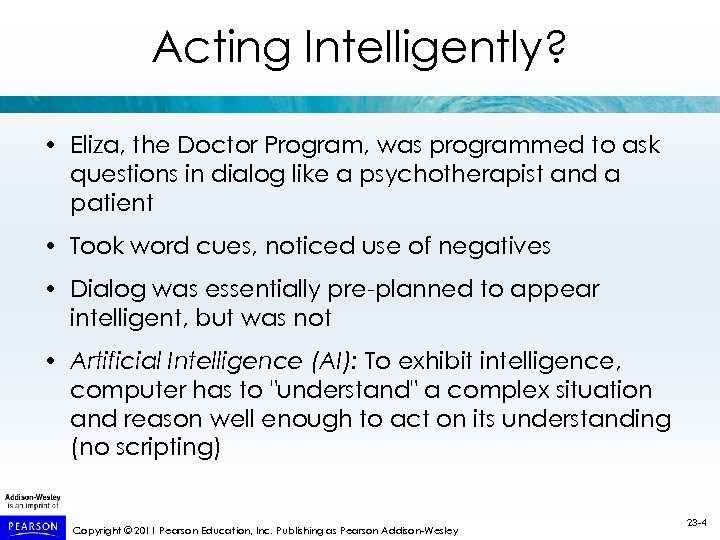 Acting Intelligently?

• Eliza, the Doctor Program, was programmed to ask questions in dialog like a psychotherapist and a patient

• Took word cues, noticed use of negatives

• Dialog was essentially pre-planned to appear intelligent, but was not

• Artificial Intelligence (AI): To exhibit intelligence, computer has to "understand" a complex situation and reason well enough to act on its understanding (no scripting)

Addison-Wesley is an imprint of

PEARSON

Copyright © 2011 Pearson Education, Inc. Publishing as Pearson Addison-Wesley

23-4